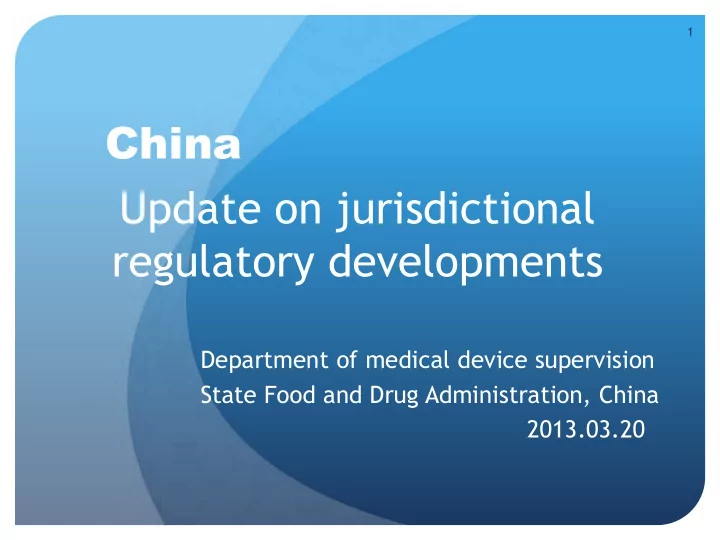 1

China

Update on jurisdictional regulatory developments

Department of medical device supervision
State Food and Drug Administration, China
2013.03.20